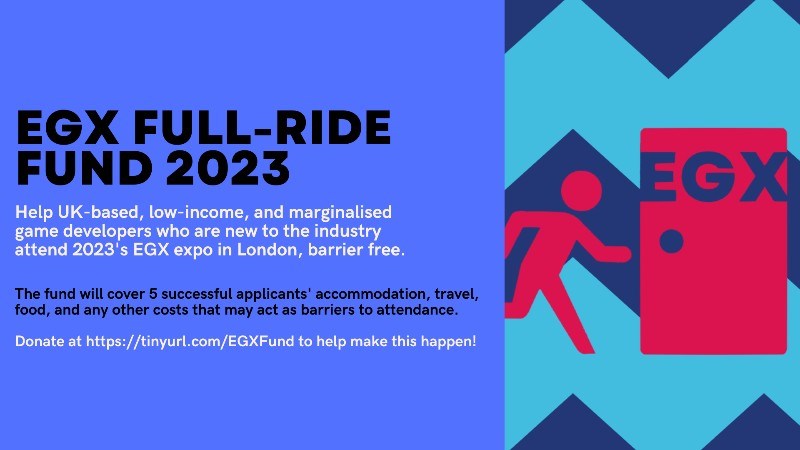 EGX FULL-RIDE FUND 2023

Help UK-based, low-income, and marginalised game developers who are new to the industry attend 2023's EGX expo in London, barrier free.

The fund will cover 5 successful applicants' accommodation, travel, food, and any other costs that may act as barriers to attendance.

Donate at https://tinyurl.com/EGXFund to help make this happen!

EGX